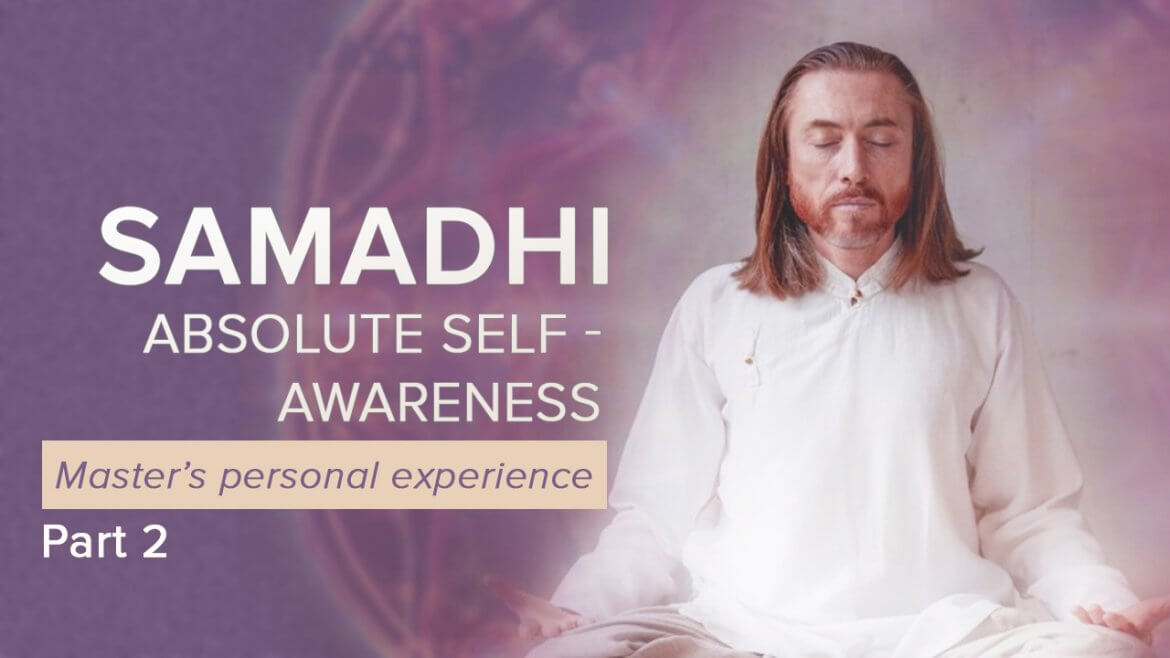 SAMADHI
ABSOLUTE SELF - AWARENESS

Master's personal experience

Part 2